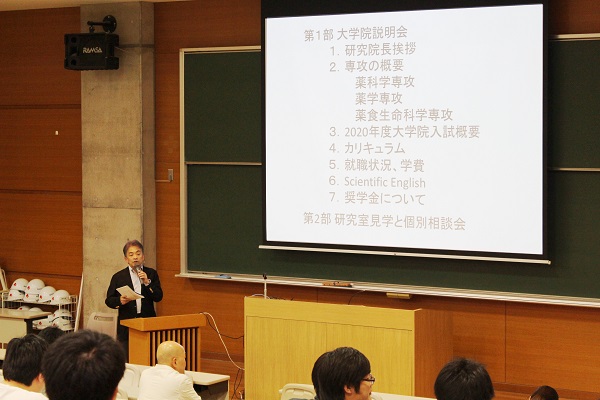 RAMSA

第1部 大学院説明会
1. 研究院長挨拶
2. 専攻の概要
薬科学専攻
薬学専攻
薬食生命科学専攻
3. 2020年度大学院入試概要
4. カリキュラム
5. 就職状況、学費
6. Scientific English
7. 奨学金について

第2部 研究室見学と個別相談会